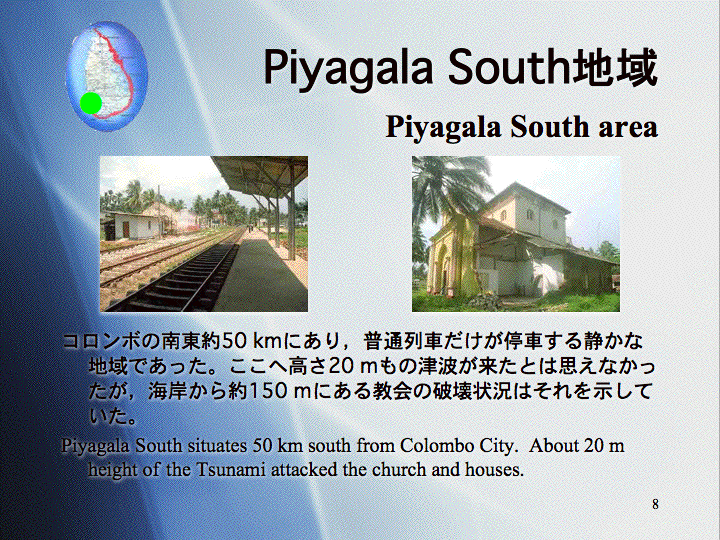 Piyagala South地域

Piyagala South area

コロンボの南東約50 kmにあり，普通列車だけが停車する静かな地域であった。ここへ高さ20 mもの津波が来たとは思えなかったが，海岸から約150 mにある教会の破壊状況はそれを示していた。

Piyagala South situates 50 km south from Colombo City. About 20 m height of the Tsunami attacked the church and houses.

8